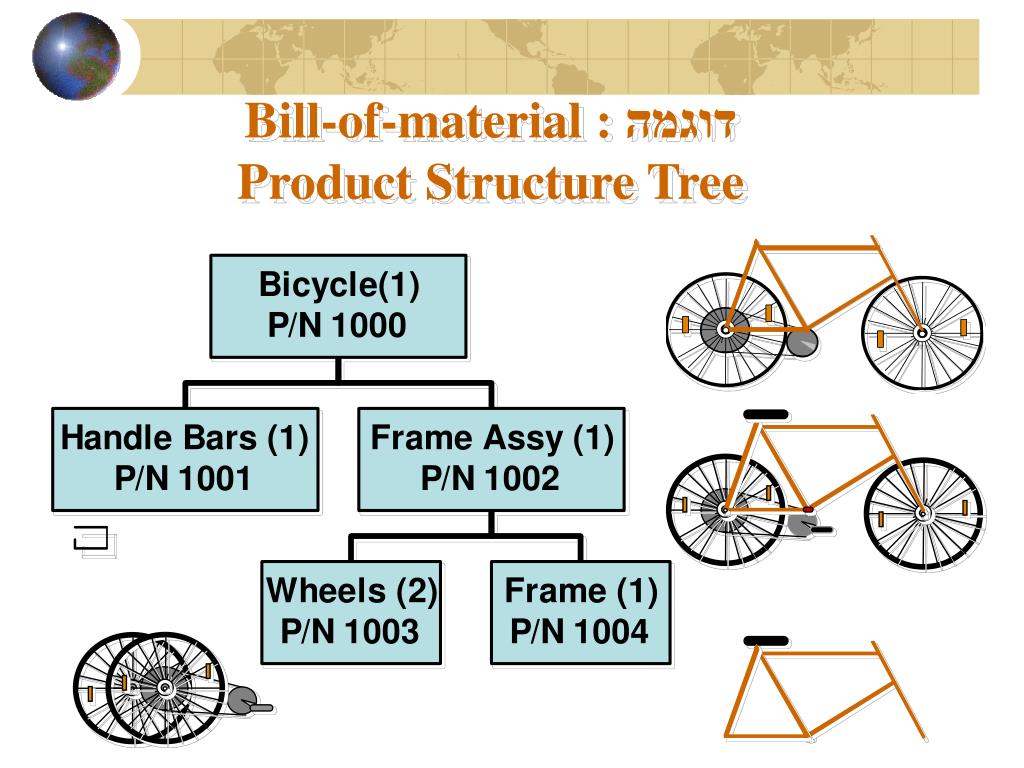 Bill-of-material : דוגמה
Product Structure Tree

Bicycle(1)
P/N 1000

Handle Bars (1)
P/N 1001

Frame Assy (1)
P/N 1002

Wheels (2)
P/N 1003

Frame (1)
P/N 1004